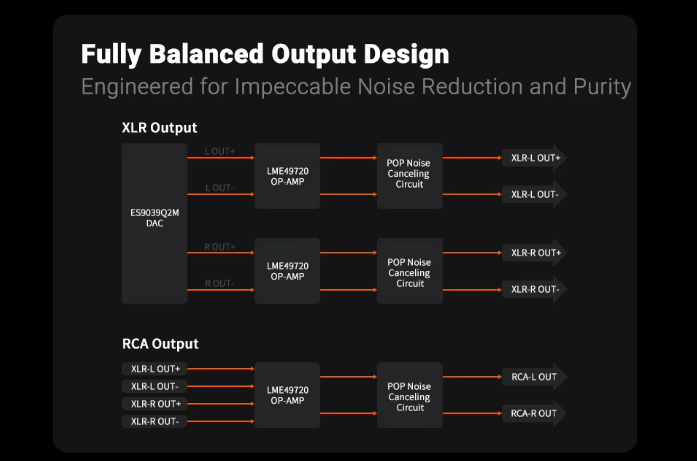 Fully Balanced Output Design

Engineered for Impeccable Noise Reduction and Purity

XLR Output

ES9039Q2M DAC

L OUT+

L OUT-

LME49720 OP-AMP

POP Noise Canceling Circuit

XLR-L OUT+

XLR-L OUT-

R OUT+

R OUT-

LME49720 OP-AMP

POP Noise Canceling Circuit

XLR-R OUT+

XLR-R OUT-

RCA Output

XLR-L OUT+

XLR-L OUT-

XLR-R OUT+

XLR-R OUT-

LME49720 OP-AMP

POP Noise Canceling Circuit

RCA-L OUT

RCA-R OUT